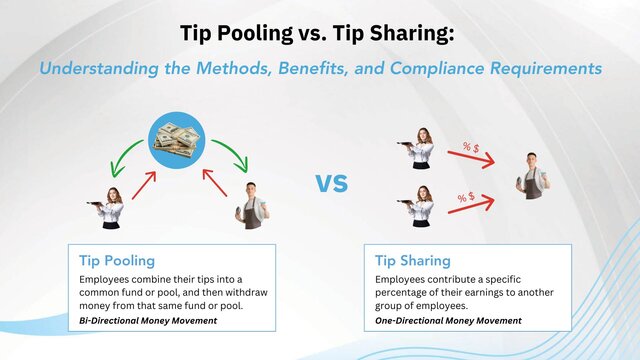 Tip Pooling vs. Tip Sharing:

Understanding the Methods, Benefits, and Compliance Requirements

VS

% $

% $

Tip Pooling

Employees combine their tips into a common fund or pool, and then withdraw money from that same fund or pool.

Bi-Directional Money Movement

Tip Sharing

Employees contribute a specific percentage of their earnings to another group of employees.

One-Directional Money Movement